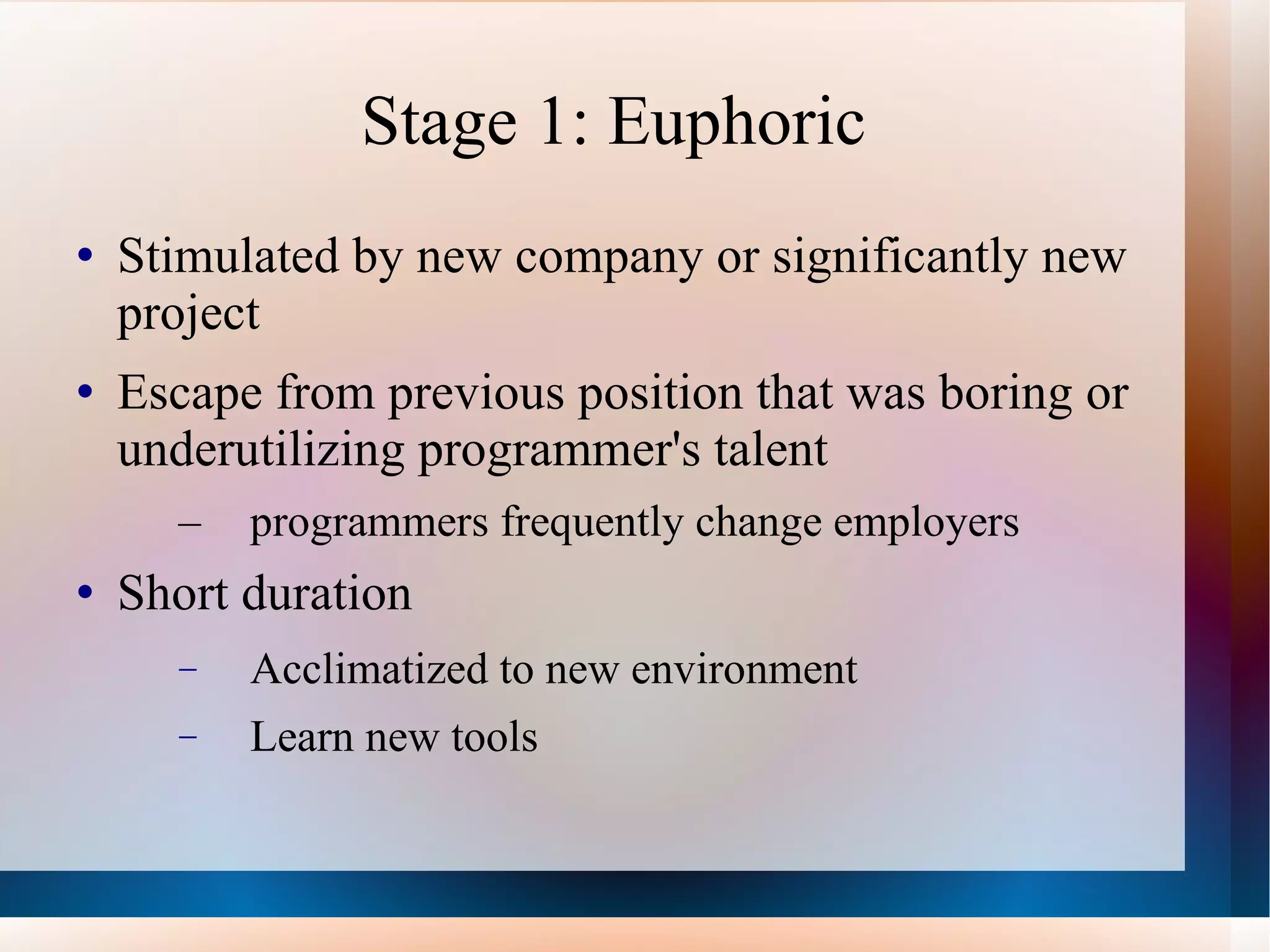 Stage 1: Euphoric

• Stimulated by new company or significantly new project

• Escape from previous position that was boring or underutilizing programmer's talent

– programmers frequently change employers

• Short duration

– Acclimatized to new environment

– Learn new tools